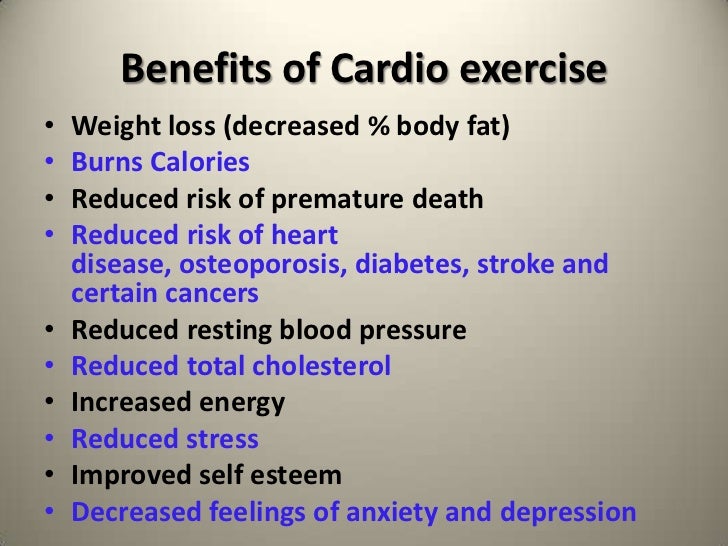 Benefits of Cardio exercise

• Weight loss (decreased % body fat)
• Burns Calories
• Reduced risk of premature death
• Reduced risk of heart disease, osteoporosis, diabetes, stroke and certain cancers
• Reduced resting blood pressure
• Reduced total cholesterol
• Increased energy
• Reduced stress
• Improved self esteem
• Decreased feelings of anxiety and depression